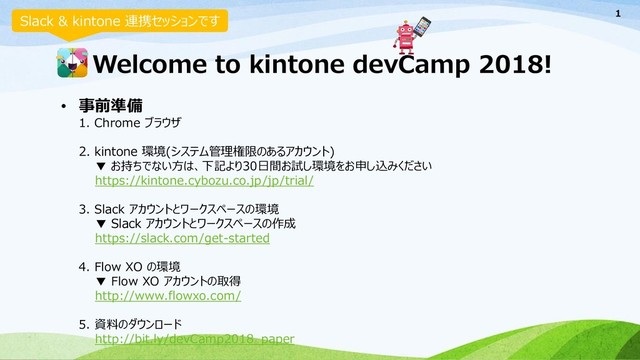 Slack & kintone 連携セッションです

1

Welcome to kintone devCamp 2018!

• 事前準備
1. Chrome ブラウザ

2. kintone 環境(システム管理権限のあるアカウント)
▼ お持ちでない方は、下記より30日間お試し環境をお申し込みください
https://kintone.cybozu.co.jp/jp/trial/

3. Slack アカウントとワークスペースの環境
▼ Slack アカウントとワークスペースの作成
https://slack.com/get-started

4. Flow XO の環境
▼ Flow XO アカウントの取得
http://www.flowxo.com/

5. 資料のダウンロード
http://bit.ly/devCamp2018_paper